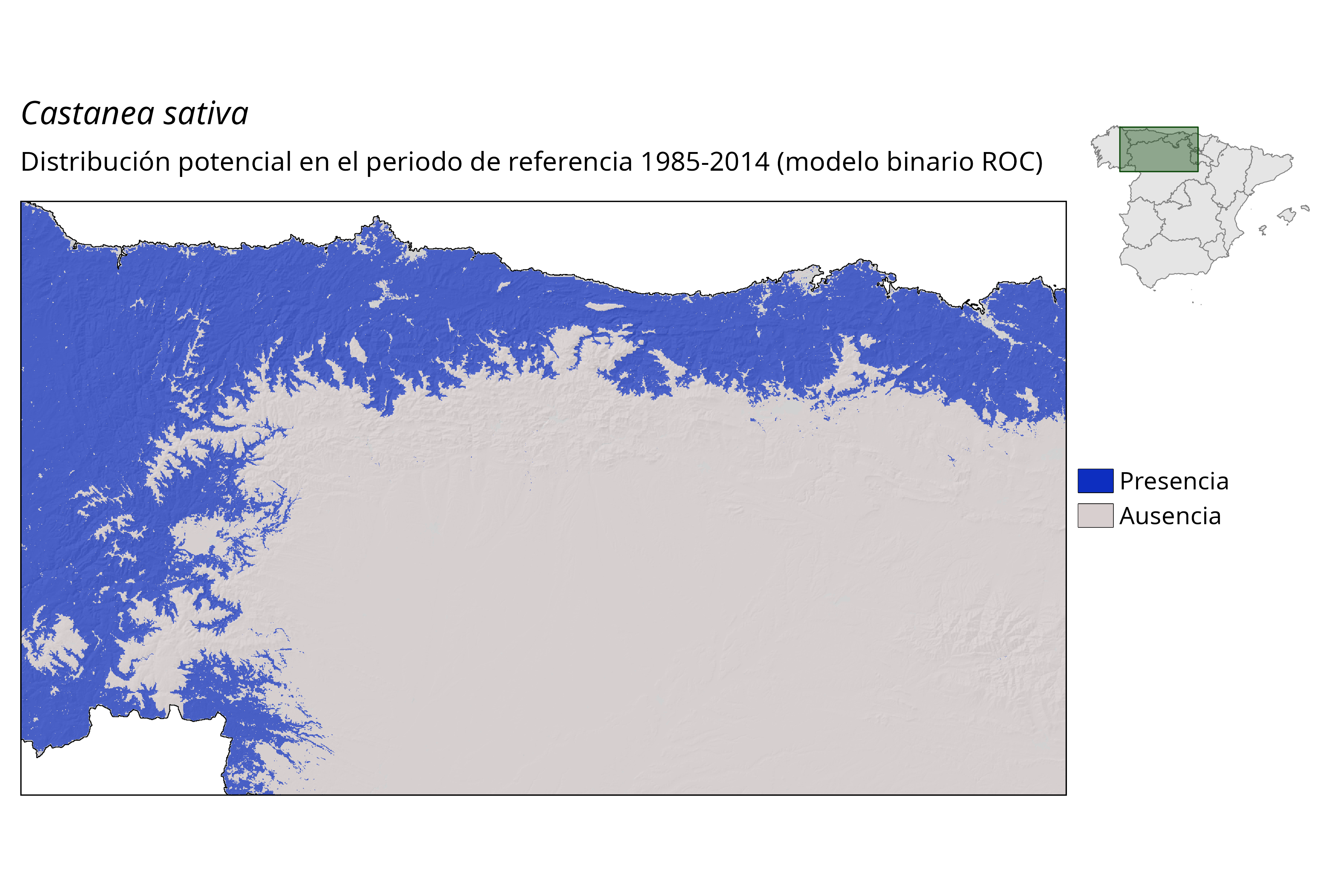 Castanea sativa

Distribución potencial en el periodo de referencia 1985-2014 (modelo binario ROC)

Presencia
Ausencia